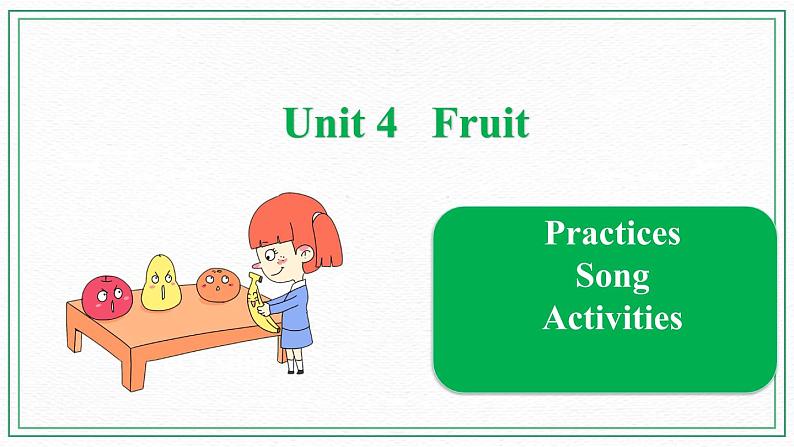 Unit 4 Fruit

Practices
Song
Activities